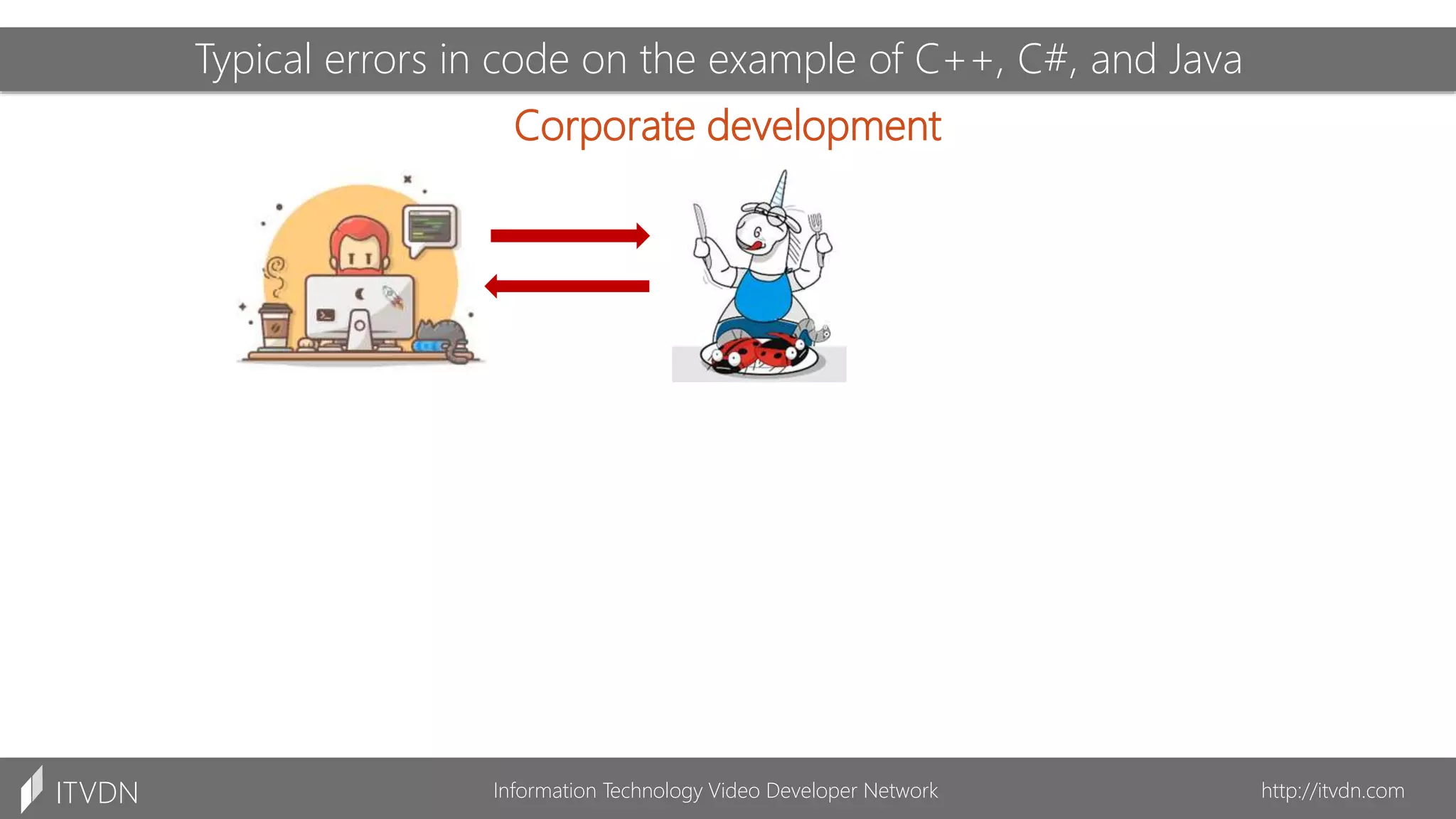 Typical errors in code on the example of C++, C#, and Java

Corporate development

ITVDN

Information Technology Video Developer Network

http://itvdn.com